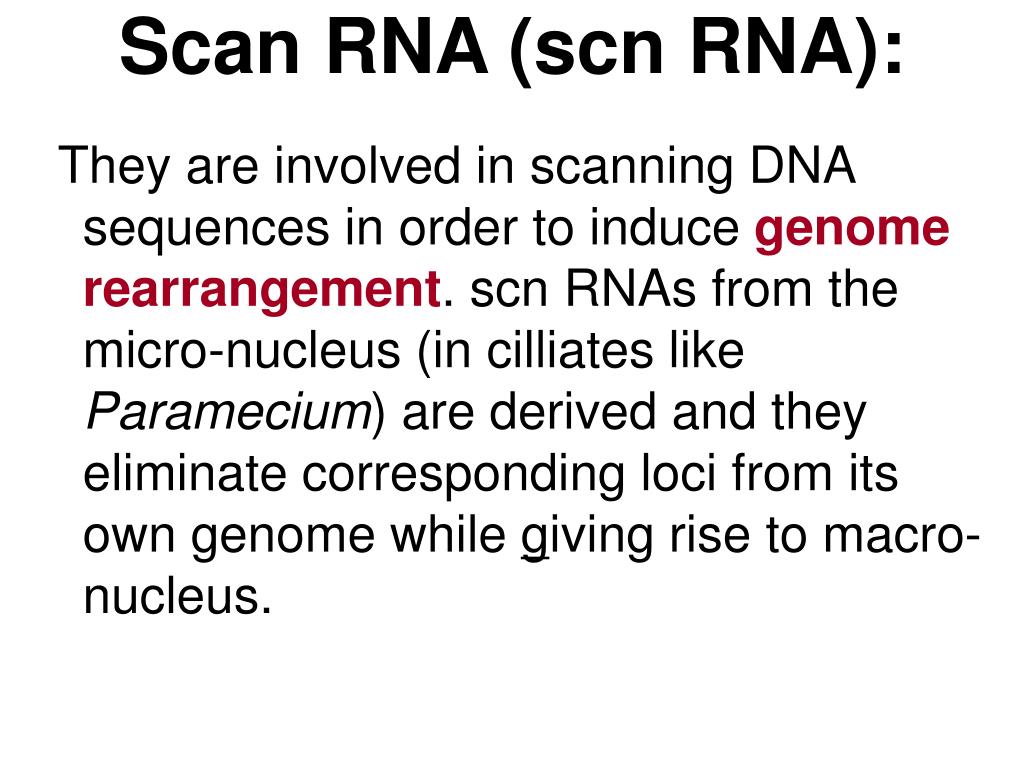 Scan RNA (scn RNA):

They are involved in scanning DNA sequences in order to induce genome rearrangement. scn RNAs from the micro-nucleus (in cilliates like Paramecium) are derived and they eliminate corresponding loci from its own genome while giving rise to macro-nucleus.